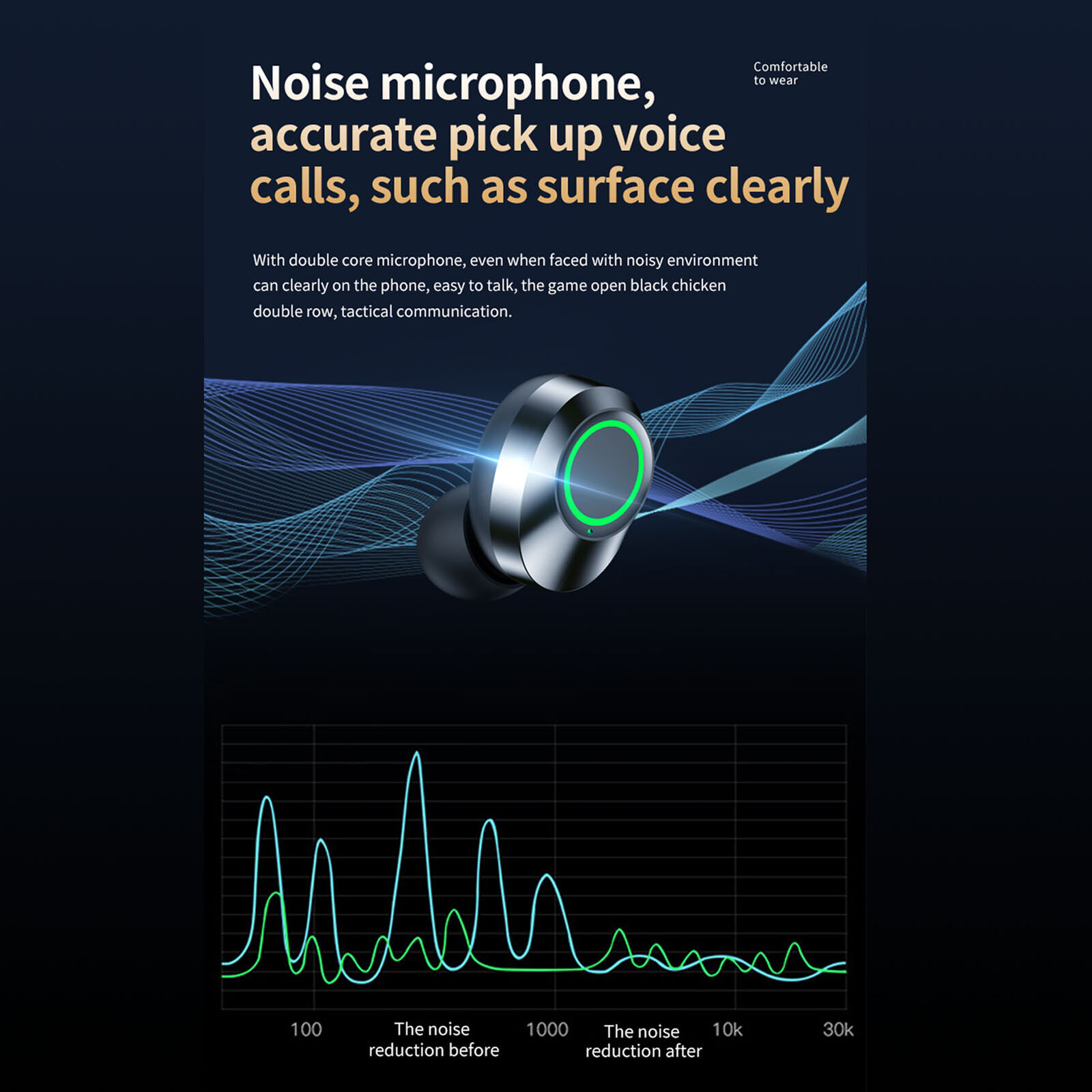 Noise microphone, accurate pick up voice calls, such as surface clearly

Comfortable to wear

With double core microphone, even when faced with noisy environment can clearly on the phone, easy to talk, the game open black chicken double row, tactical communication.

100
The noise reduction before
1000
The noise reduction after
10k
30k